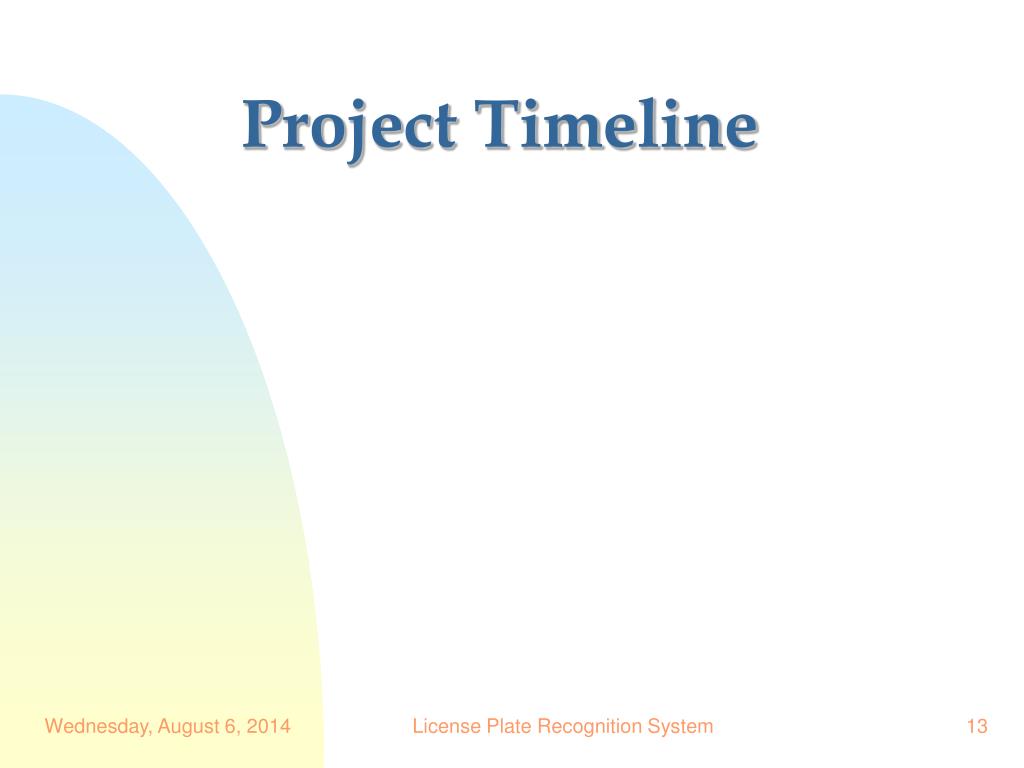 Project Timeline

Wednesday, August 6, 2014

License Plate Recognition System

13